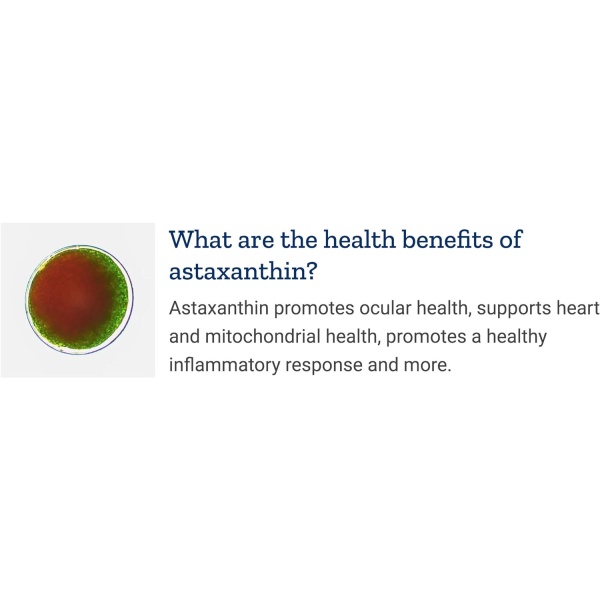 What are the health benefits of astaxanthin?

Astaxanthin promotes ocular health, supports heart and mitochondrial health, promotes a healthy inflammatory response and more.